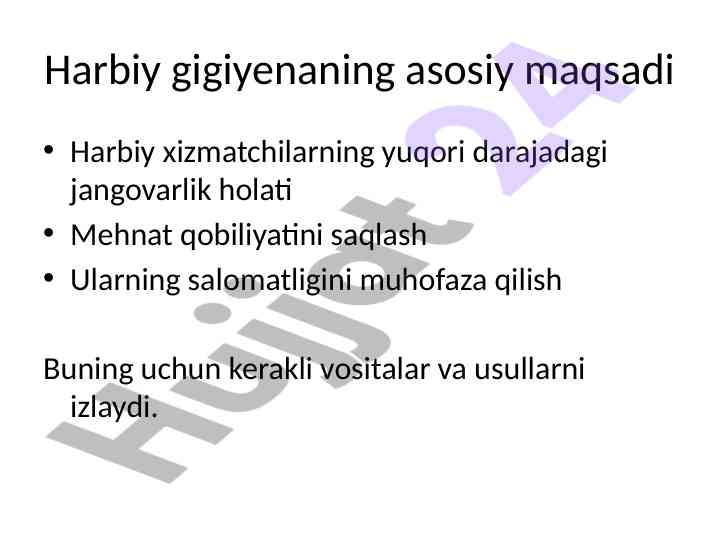 Harbiy gigiyenaning asosiy maqsadi

• Harbiy xizmatchilarning yuqori darajadagi jangovarlik holati
• Mehnat qobiliyatini saqlash
• Ularning salomatligini muhofaza qilish

Buning uchun kerakli vositalar va usullarni izlaydi.

Hujjat 24